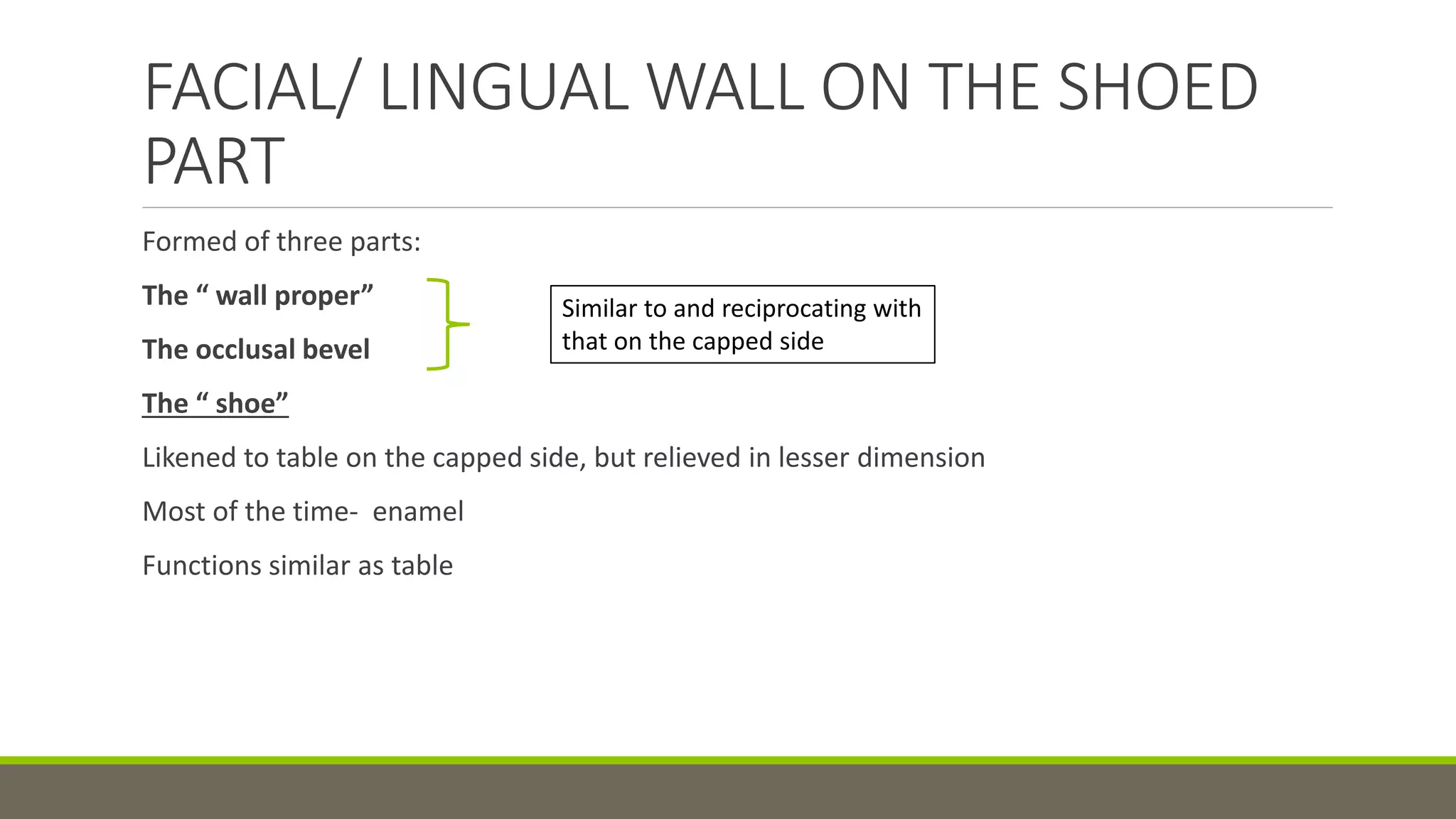 FACIAL/ LINGUAL WALL ON THE SHOED PART

Formed of three parts:

The “ wall proper”

The occlusal bevel

Similar to and reciprocating with that on the capped side

The “ shoe”

Likened to table on the capped side, but relieved in lesser dimension

Most of the time- enamel

Functions similar as table